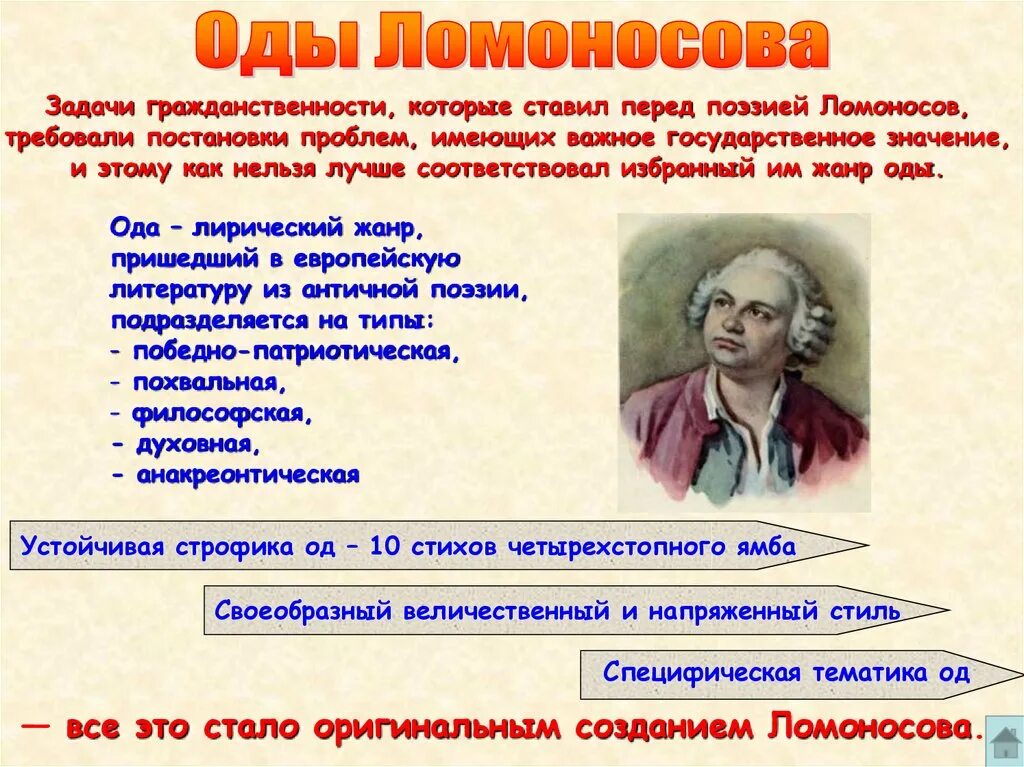 Оды Ломоносова

Задачи гражданственности, которые ставил перед поэзией Ломоносов, требовали постановки проблем, имеющих важное государственное значение, и этому как нельзя лучше соответствовал избранный им жанр оды.

Ода – лирический жанр, пришедший в европейскую литературу из античной поэзии, подразделяется на типы:
- победно-патриотическая,
- похвальная,
- философская,
- духовная,
- анакреонтическая

Устойчивая строфика од – 10 стихов четырехстопного ямба

Своеобразный величественный и напряженный стиль

Специфическая тематика од

— все это стало оригинальным созданием Ломоносова.